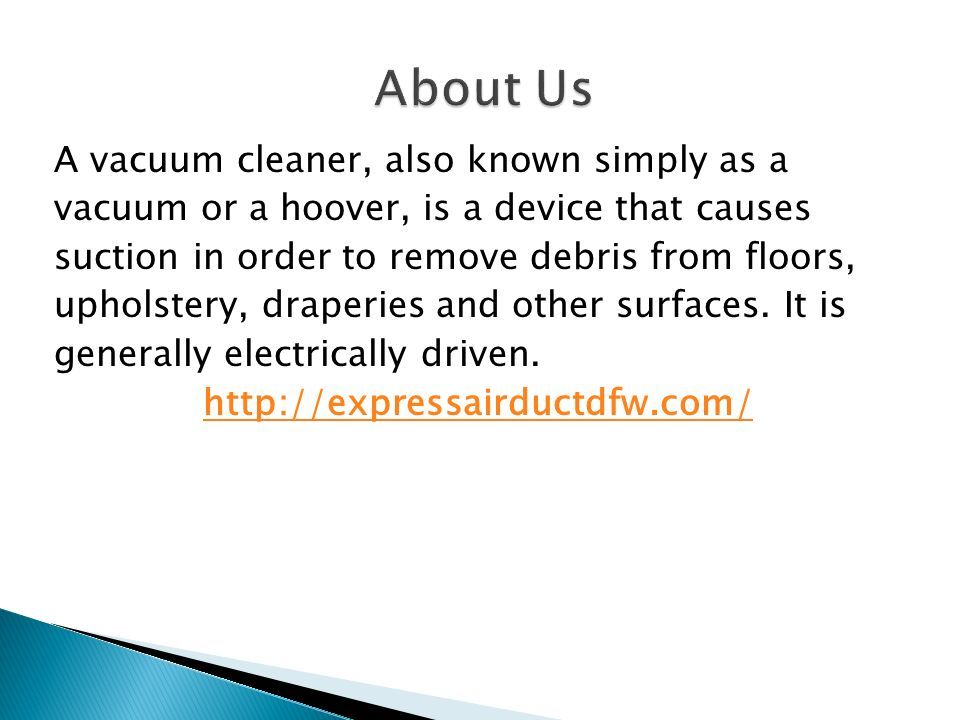 About Us

A vacuum cleaner, also known simply as a vacuum or a hoover, is a device that causes suction in order to remove debris from floors, upholstery, draperies and other surfaces. It is generally electrically driven.

http://expressairductdfw.com/